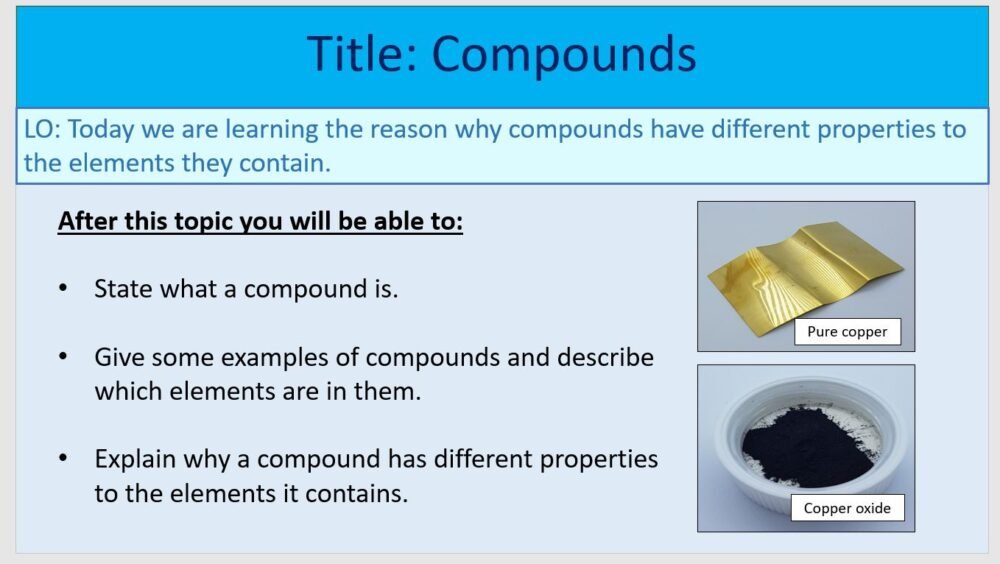 Title: Compounds

LO: Today we are learning the reason why compounds have different properties to the elements they contain.

After this topic you will be able to:

• State what a compound is.

• Give some examples of compounds and describe which elements are in them.

• Explain why a compound has different properties to the elements it contains.

Pure copper

Copper oxide